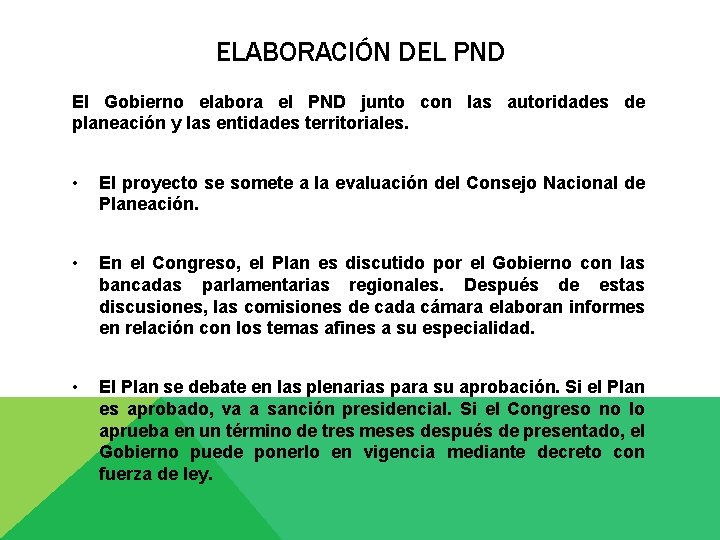 ELABORACIÓN DEL PND

El Gobierno elabora el PND junto con las autoridades de planeación y las entidades territoriales.

• El proyecto se somete a la evaluación del Consejo Nacional de Planeación.

• En el Congreso, el Plan es discutido por el Gobierno con las bancadas parlamentarias regionales. Después de estas discusiones, las comisiones de cada cámara elaboran informes en relación con los temas afines a su especialidad.

• El Plan se debate en las plenarias para su aprobación. Si el Plan es aprobado, va a sanción presidencial. Si el Congreso no lo aprueba en un término de tres meses después de presentado, el Gobierno puede ponerlo en vigencia mediante decreto con fuerza de ley.